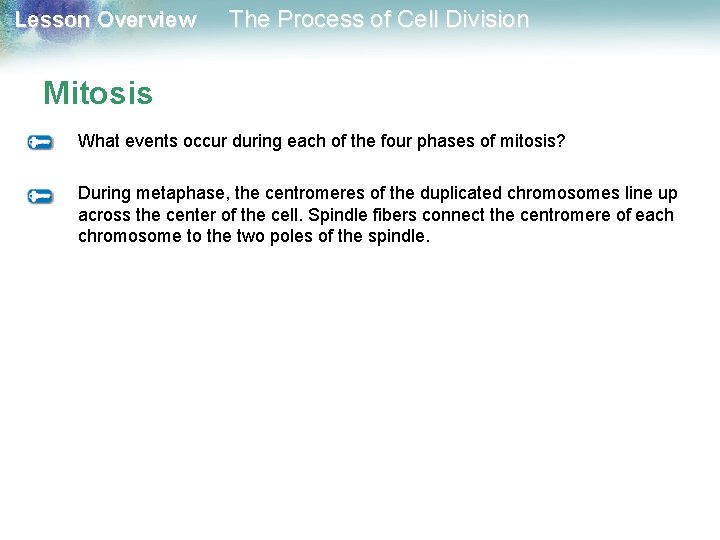 Lesson Overview The Process of Cell Division

Mitosis

What events occur during each of the four phases of mitosis?

During metaphase, the centromeres of the duplicated chromosomes line up across the center of the cell. Spindle fibers connect the centromere of each chromosome to the two poles of the spindle.